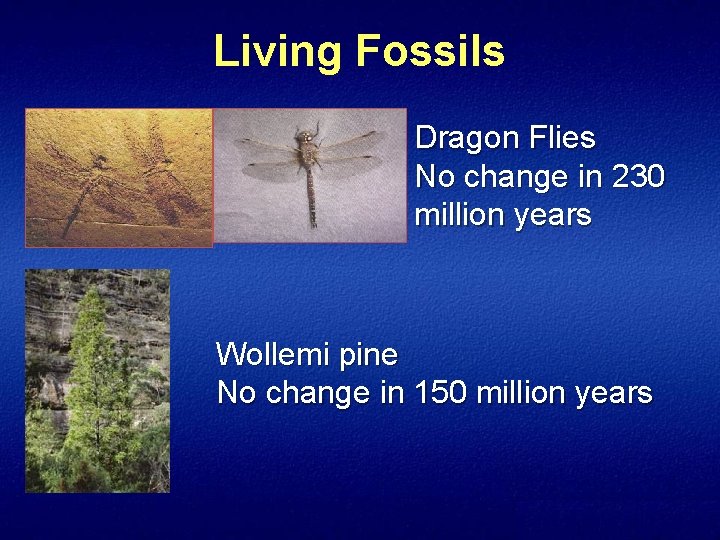 Living Fossils

Dragon Flies
No change in 230 million years

Wollemi pine
No change in 150 million years